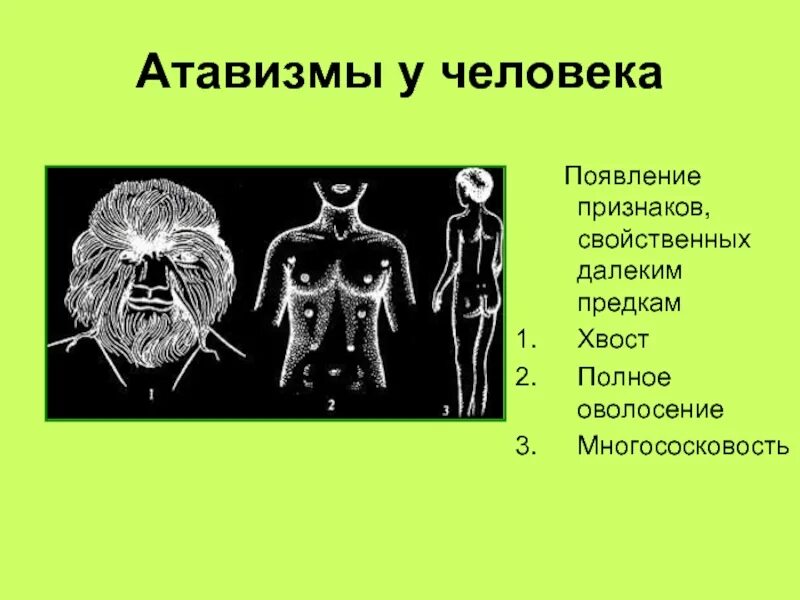 Атавизмы у человека

1

2

3

Появление признаков, свойственных далеким предкам

1. Хвост
2. Полное оволосение
3. Многососковость